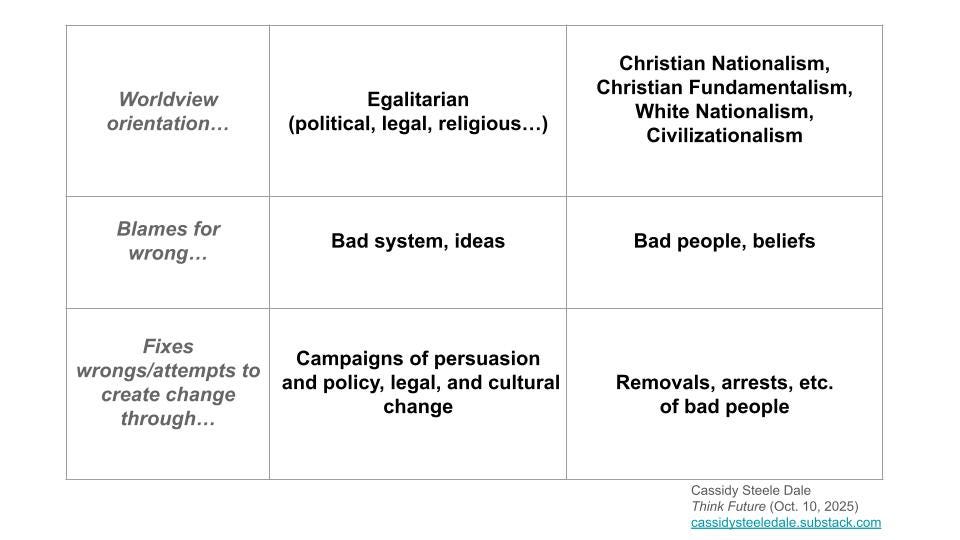 | Worldview orientation… | Egalitarian (political, legal, religious…) | Christian Nationalism, Christian Fundamentalism, White Nationalism, Civilizationalism |
|---|---|---|
| Blames for wrong… | Bad system, ideas | Bad people, beliefs |
| Fixes wrongs/attempts to create change through… | Campaigns of persuasion and policy, legal, and cultural change | Removals, arrests, etc. of bad people |

Cassidy Steele Dale
Think Future (Oct. 10, 2025)
cassidysteeledale.substack.com